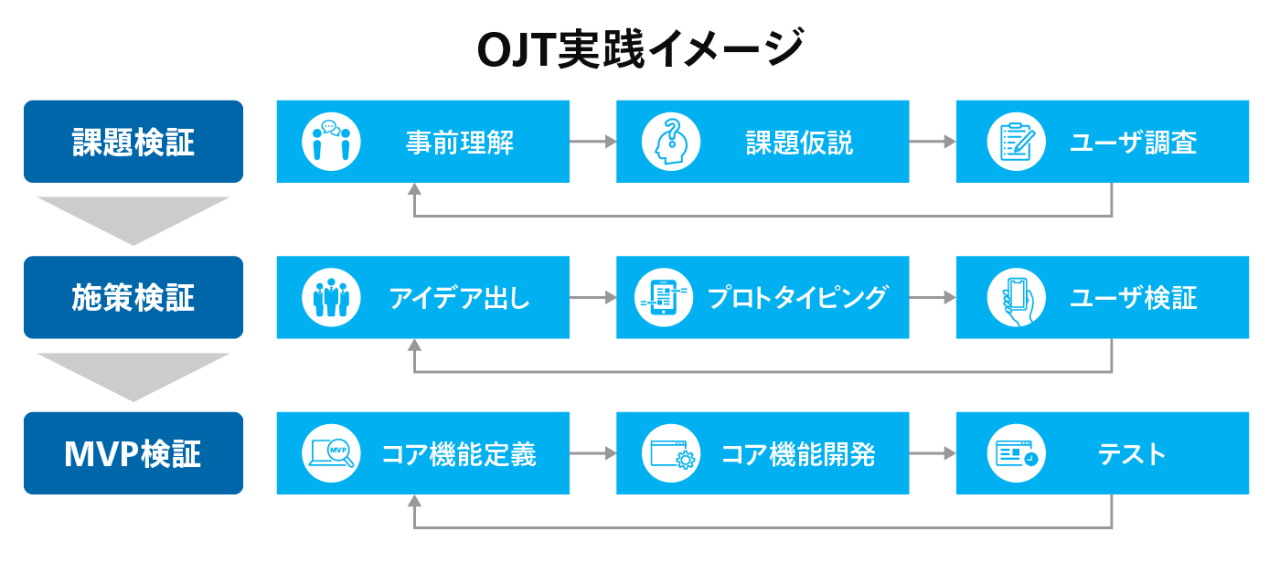 OJT実践イメージ

課題検証

事前理解

課題仮説

ユーザ調査

施策検証

アイデア出し

プロトタイピング

ユーザ検証

MVP検証

MVP

コア機能定義

コア機能開発

テスト